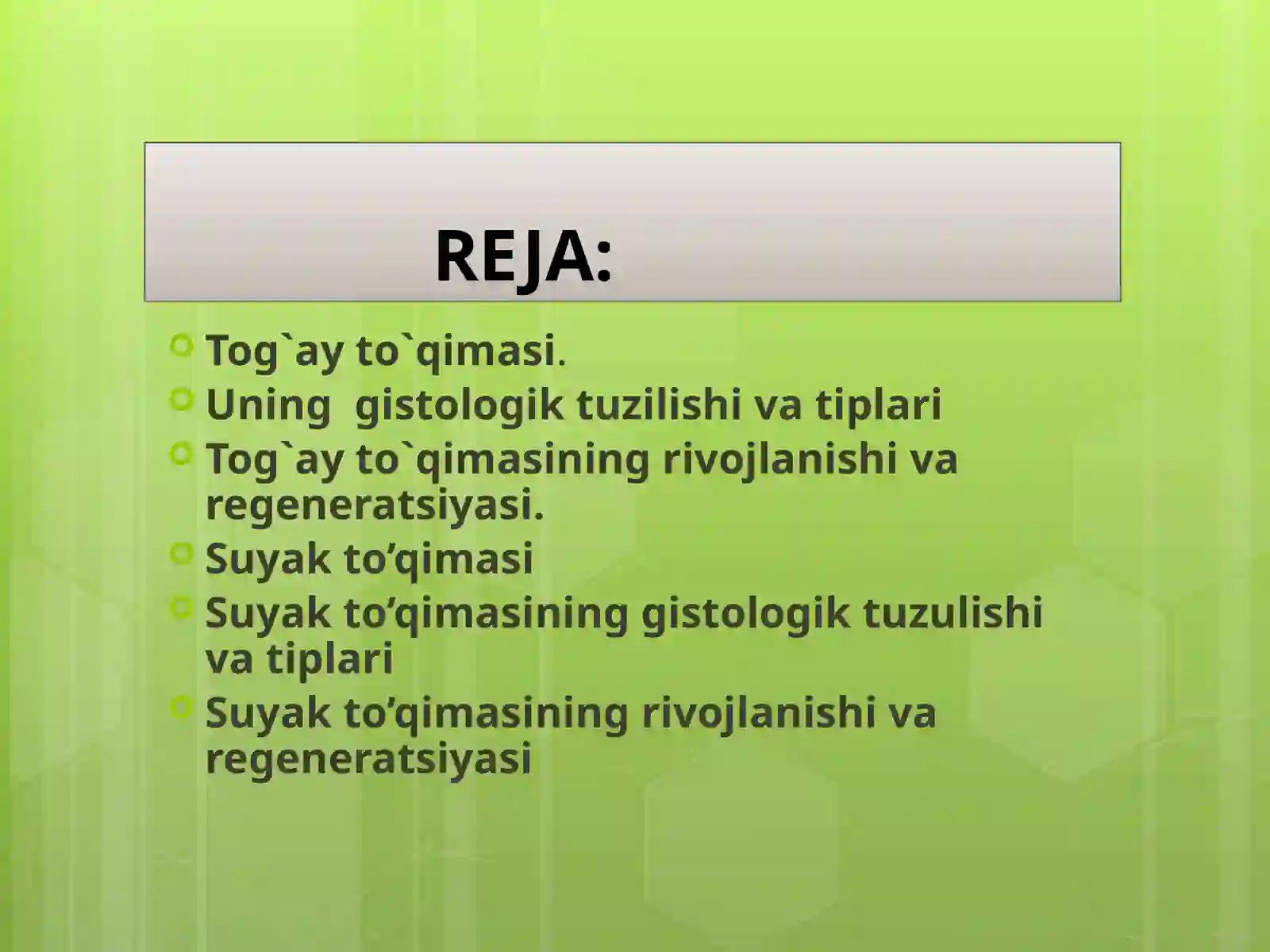 REJA:

Tog`ay to`qimasi.
Uning gistologik tuzilishi va tiplari
Tog`ay to`qimasining rivojlanishi va regeneratsiyasi.
Suyak to’qimasi
Suyak to’qimasining gistologik tuzulishi va tiplari
Suyak to’qimasining rivojlanishi va regeneratsiyasi